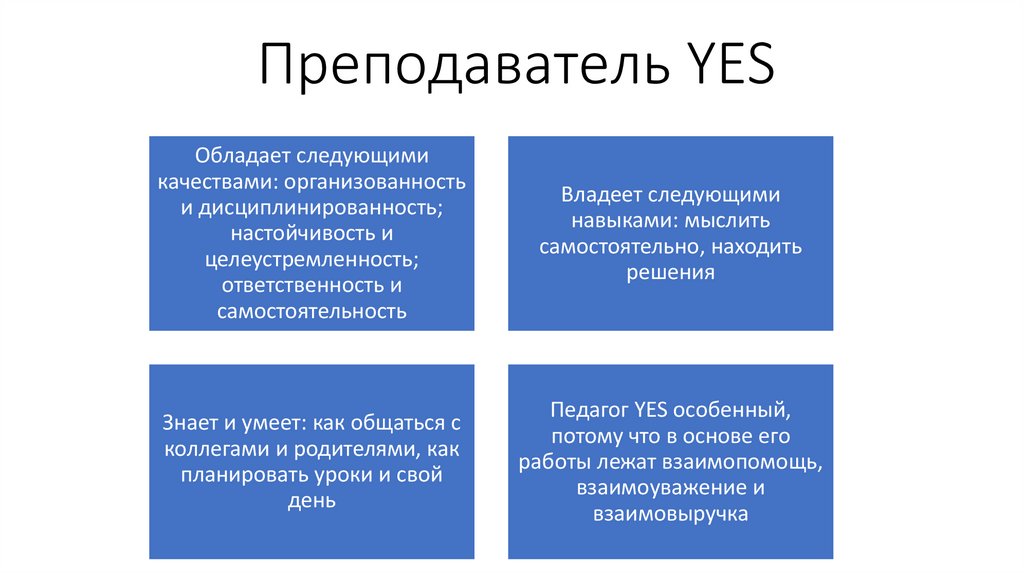 Преподаватель YES

Обладает следующими качествами: организованность и дисциплинированность; настойчивость и целеустремленность; ответственность и самостоятельность

Владеет следующими навыками: мыслить самостоятельно, находить решения

Знает и умеет: как общаться с коллегами и родителями, как планировать уроки и свой день

Педагог YES особенный, потому что в основе его работы лежат взаимопомощь, взаимоуважение и взаимовыручка